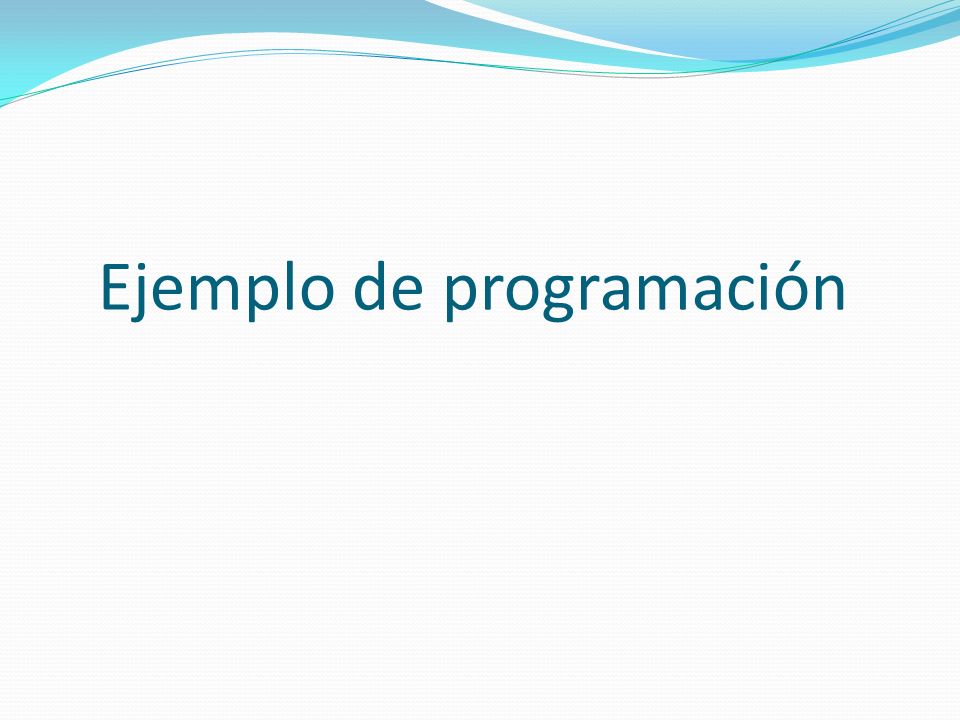 Ejemplo de programación